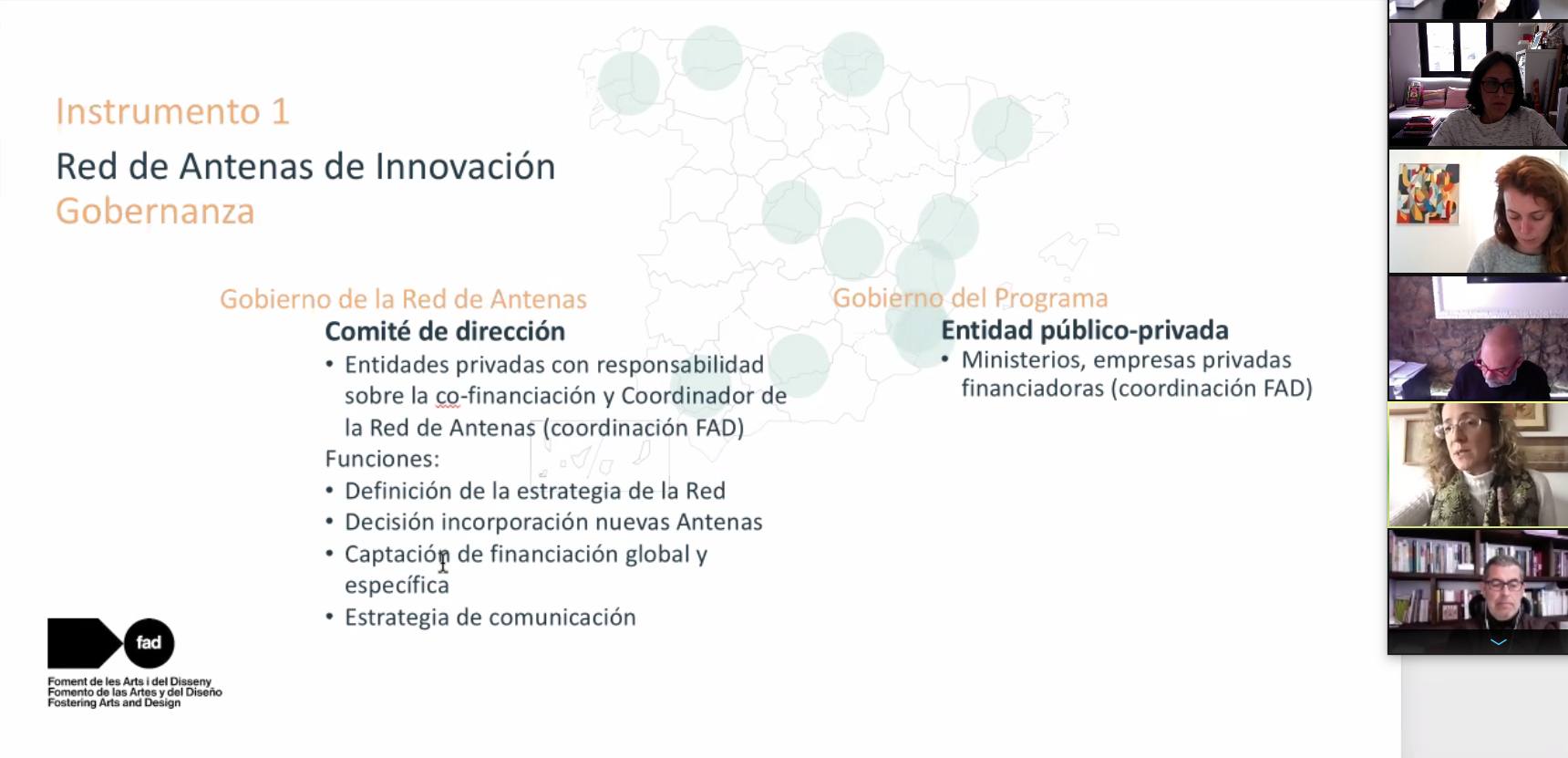 Instrumento 1

Red de Antenas de Innovación

Gobernanza

Gobierno de la Red de Antenas

Comité de dirección

• Entidades privadas con responsabilidad sobre la co-financiación y Coordinador de la Red de Antenas (coordinación FAD)

Funciones:

• Definición de la estrategia de la Red
• Decisión incorporación nuevas Antenas
• Captación de financiación global y específica
• Estrategia de comunicación

Gobierno del Programa

Entidad público-privada

• Ministerios, empresas privadas financiadoras (coordinación FAD)

fad

Foment de les Arts i del Disseny
Fomento de las Artes y del Diseño
Fostering Arts and Design